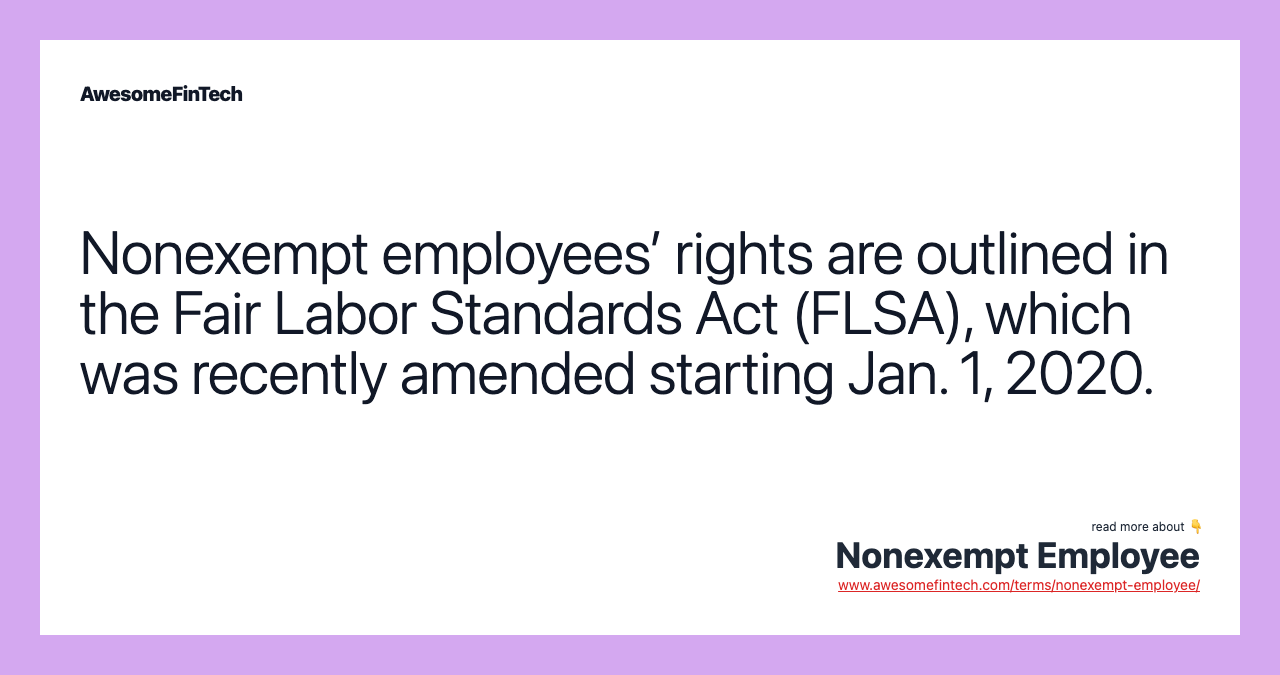 AwesomeFinTech

Nonexempt employees’ rights are outlined in the Fair Labor Standards Act (FLSA), which was recently amended starting Jan. 1, 2020.

read more about 👇
Nonexempt Employee
www.awesomefintech.com/terms/nonexempt-employee/